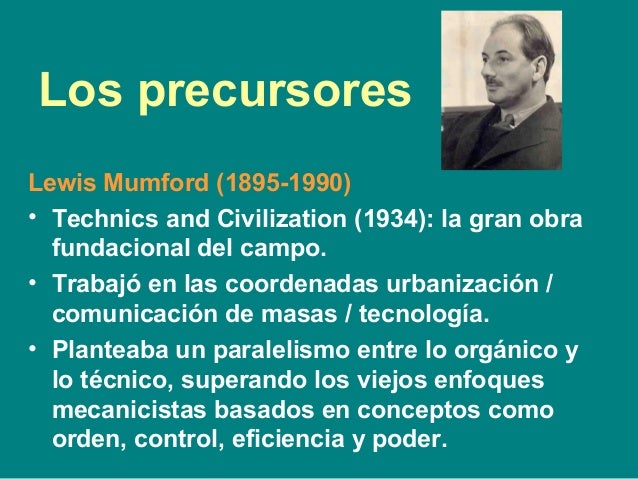 Los precursores

Lewis Mumford (1895-1990)

• Technics and Civilization (1934): la gran obra fundacional del campo.

• Trabajó en las coordenadas urbanización / comunicación de masas / tecnología.

• Planteaba un paralelismo entre lo orgánico y lo técnico, superando los viejos enfoques mecanicistas basados en conceptos como orden, control, eficiencia y poder.